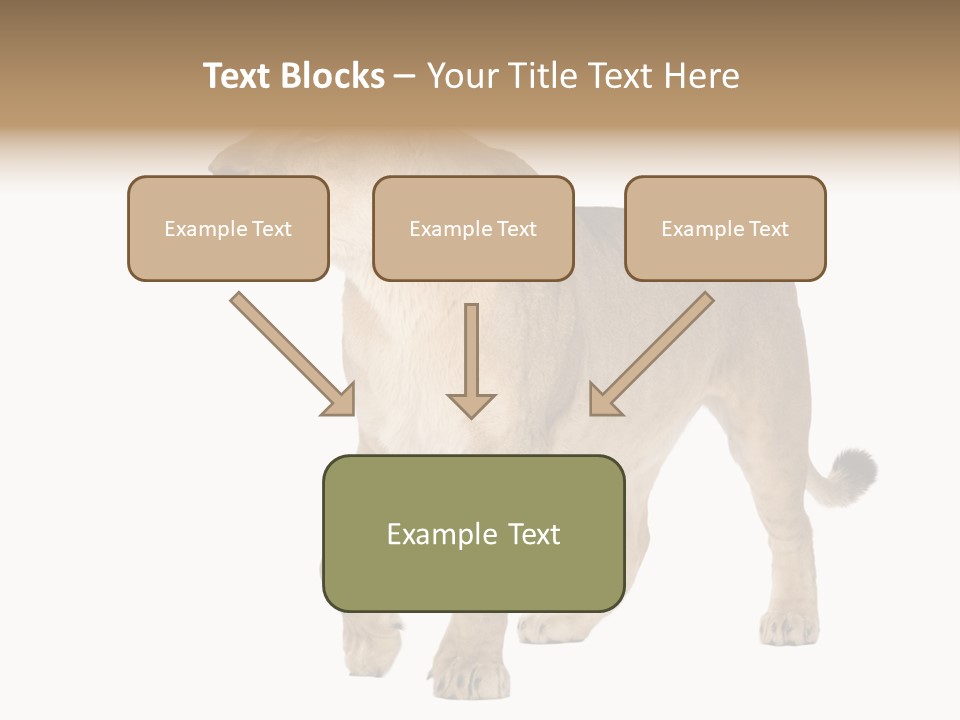 Text Blocks – Your Title Text Here

Example Text

Example Text

Example Text

Example Text